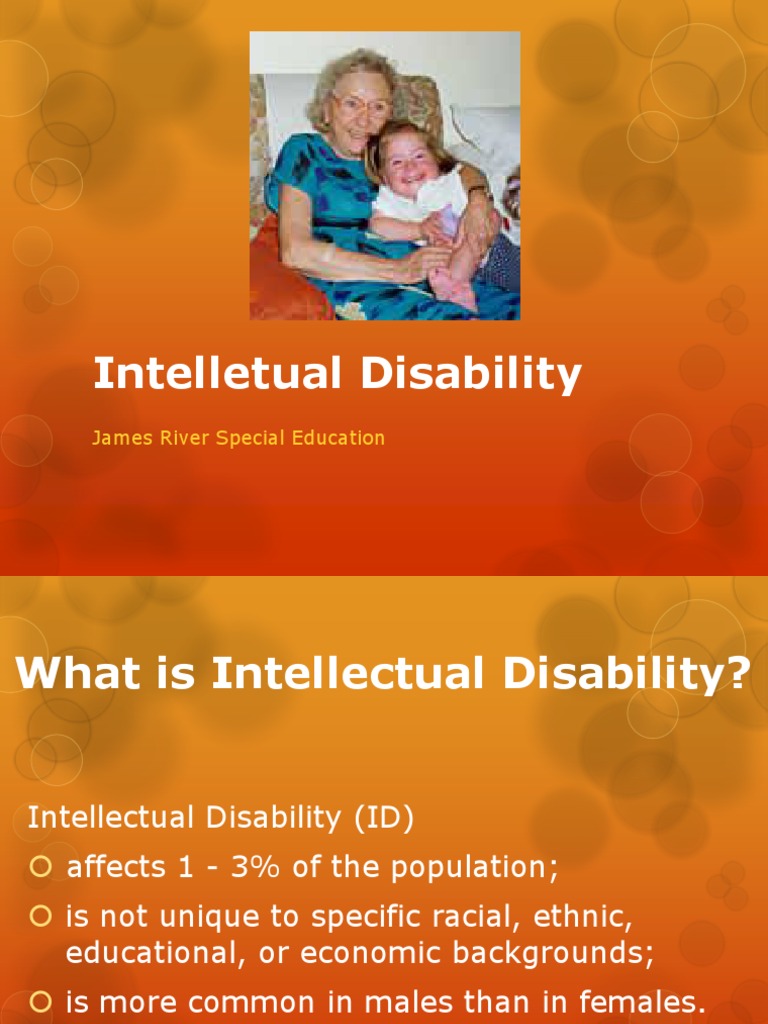 Intelletual Disability

James River Special Education

What is Intellectual Disability?

Intellectual Disability (ID)

affects 1 - 3% of the population;

is not unique to specific racial, ethnic, educational, or economic backgrounds;

is more common in males than in females.